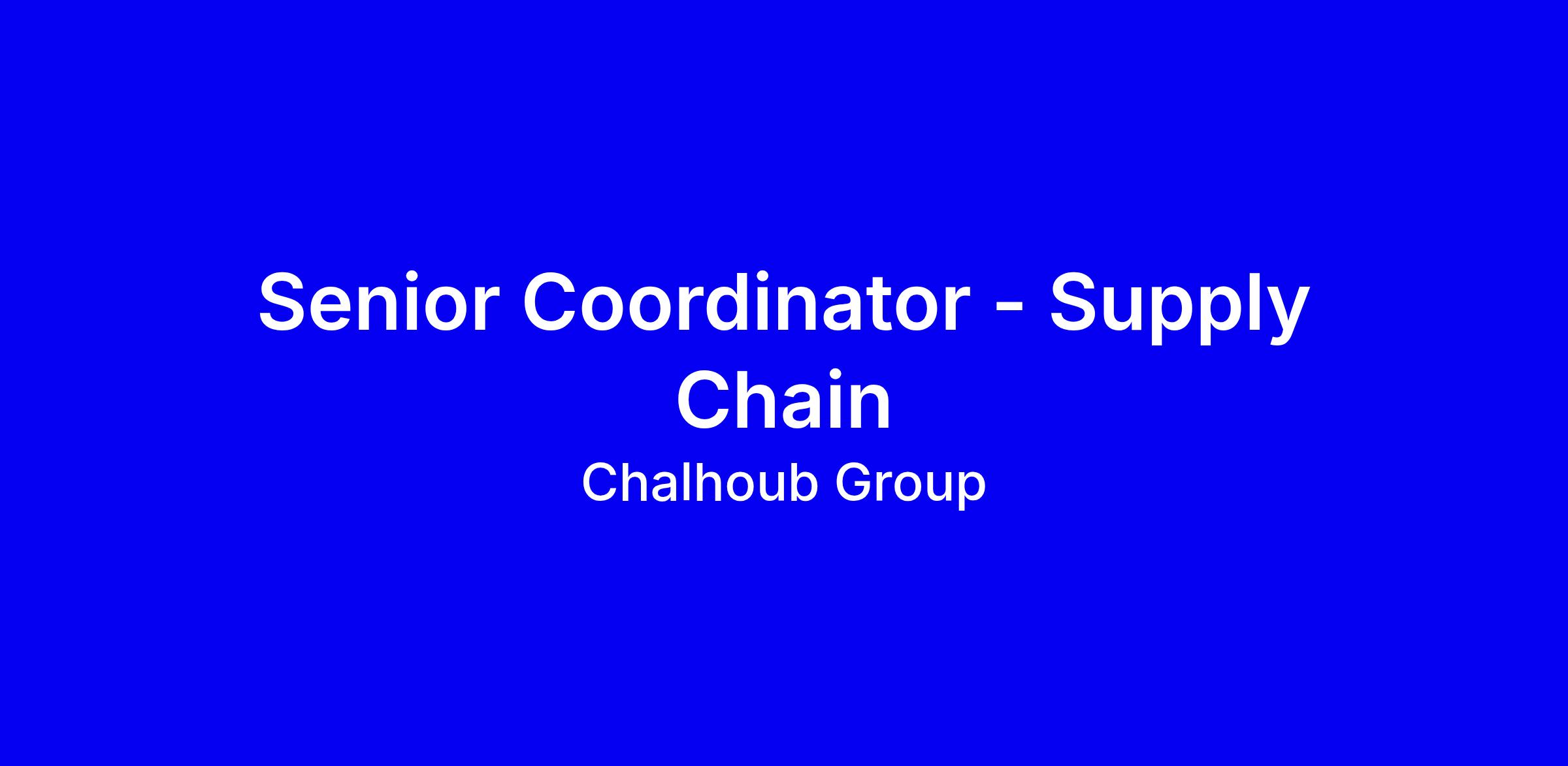 Senior Coordinator - Supply Chain

Chalhoub Group